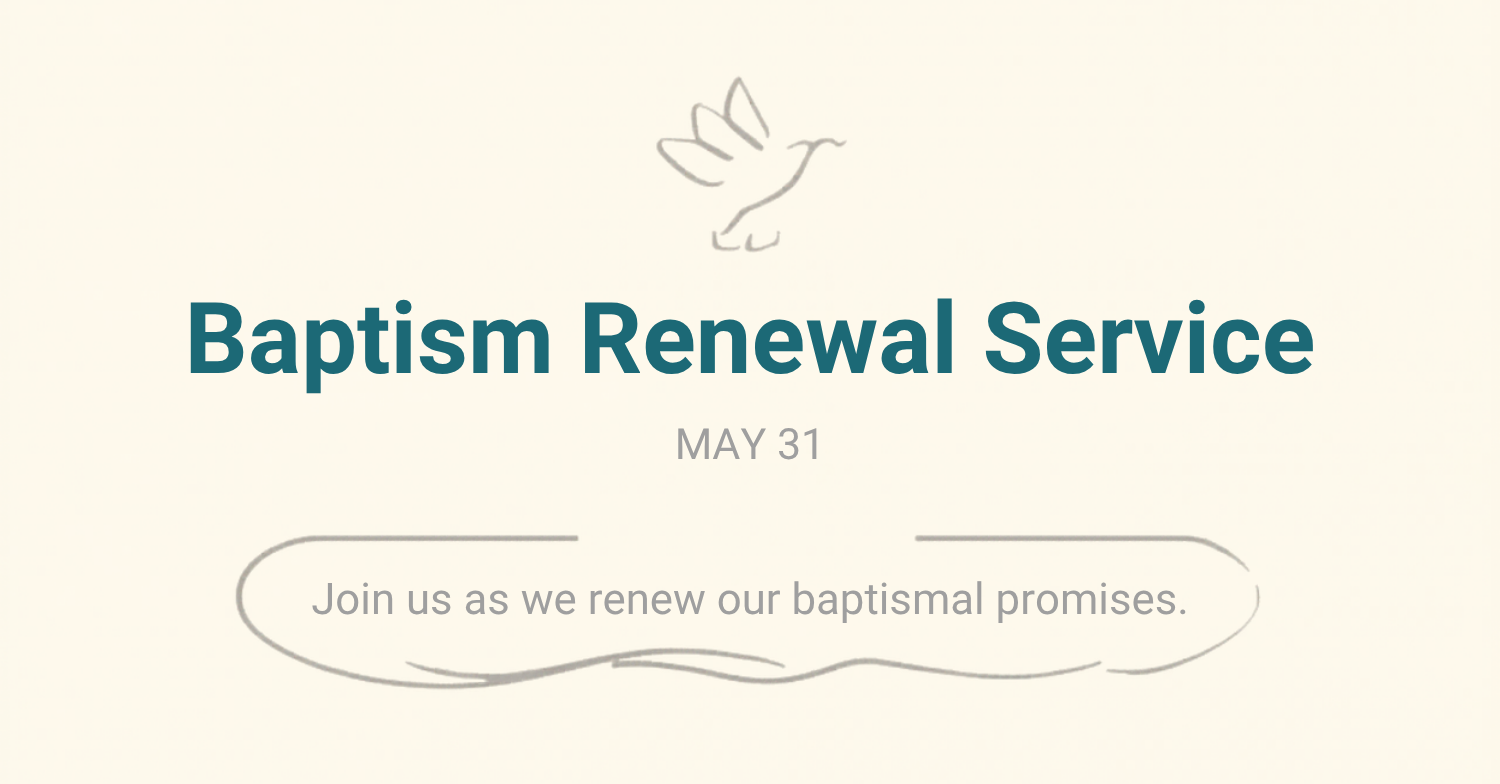 Baptism Renewal Service

MAY 31

Join us as we renew our baptismal promises.